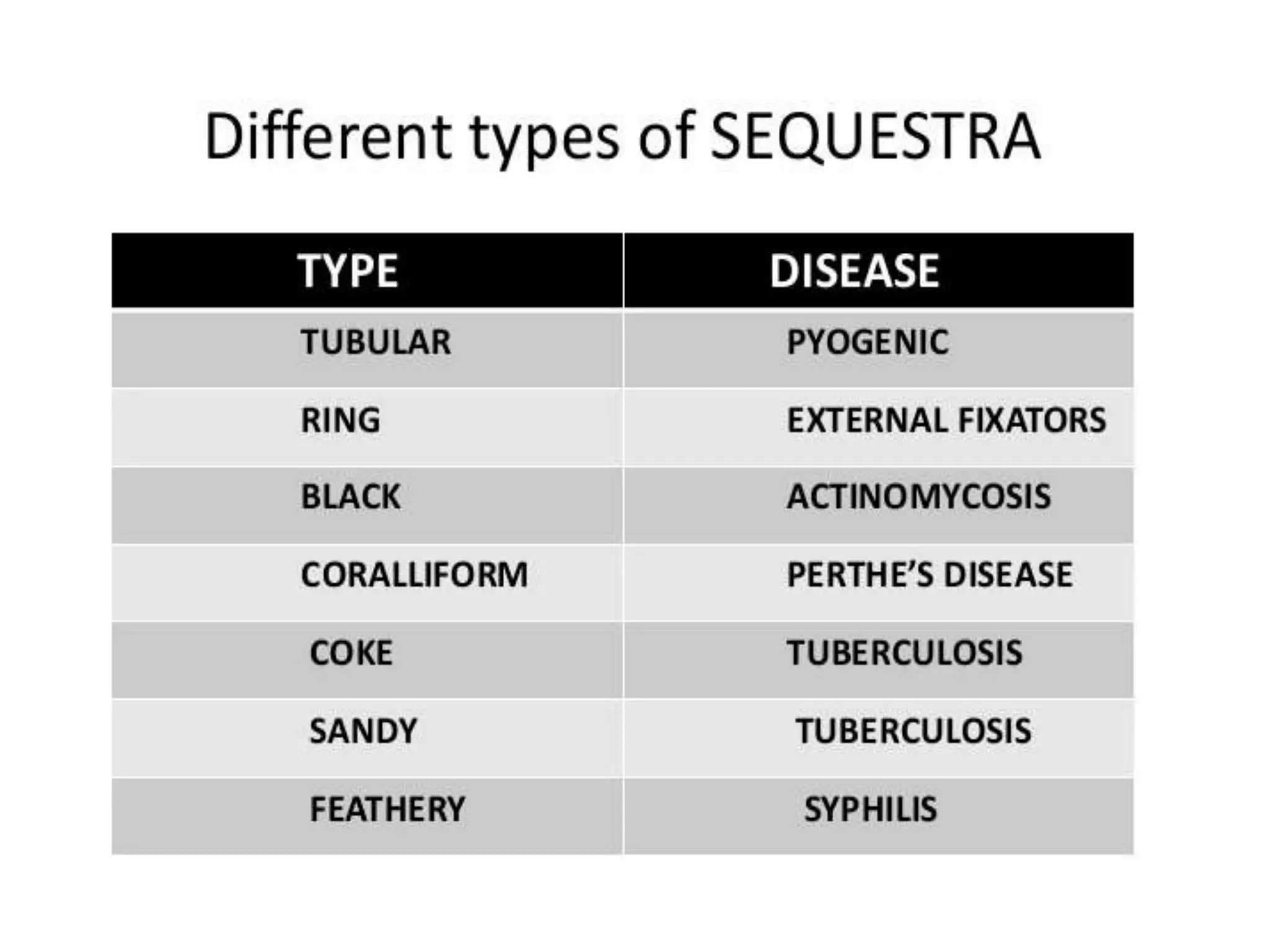 Different types of SEQUESTRA

| TYPE | DISEASE |
|---|---|
| TUBULAR | PYOGENIC |
| RING | EXTERNAL FIXATORS |
| BLACK | ACTINOMYCOSIS |
| CORALLIFORM | PERTHE'S DISEASE |
| COKE | TUBERCULOSIS |
| SANDY | TUBERCULOSIS |
| FEATHERY | SYPHILIS |